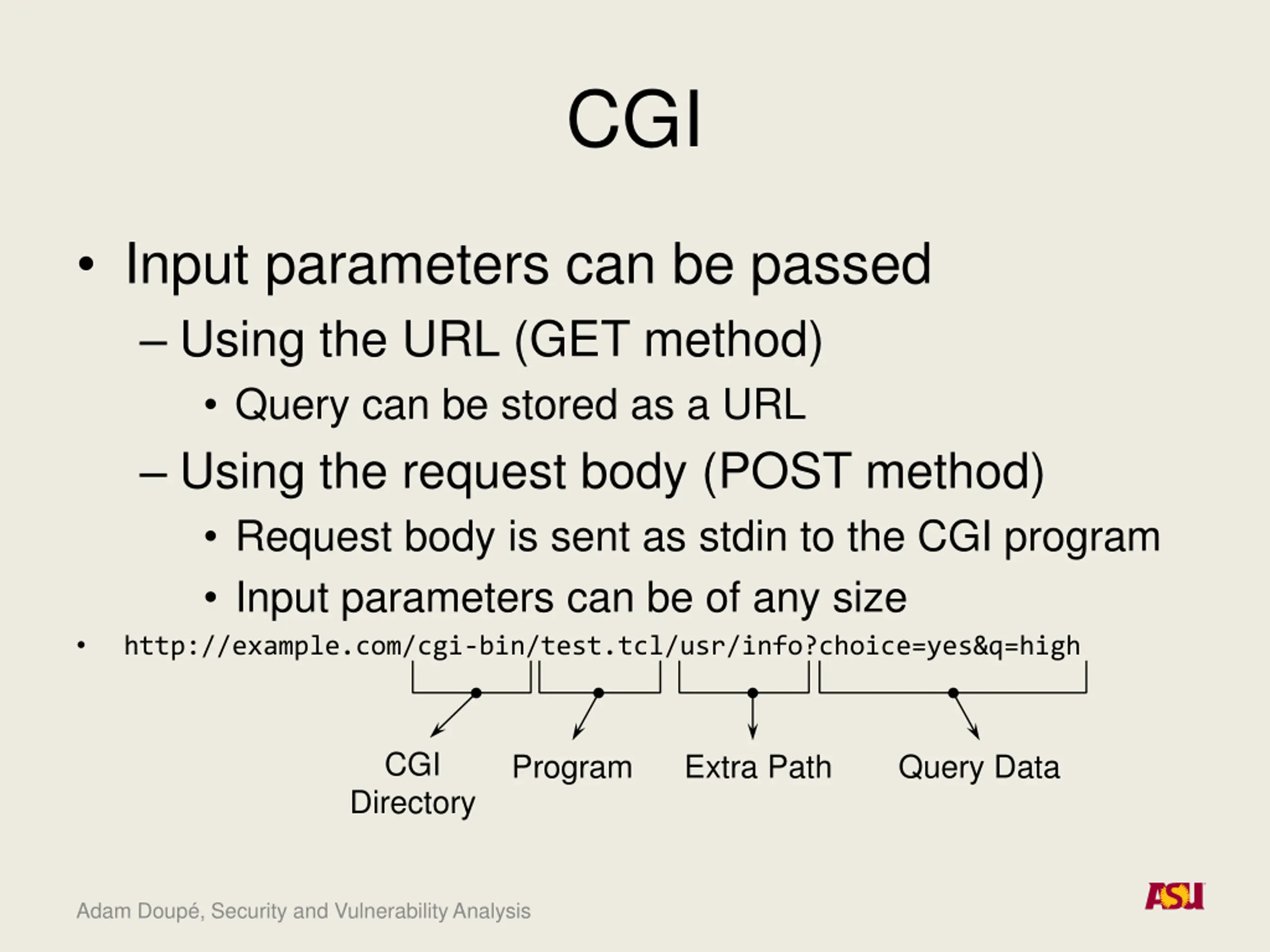 CGI

• Input parameters can be passed
– Using the URL (GET method)
• Query can be stored as a URL
– Using the request body (POST method)
• Request body is sent as stdin to the CGI program
• Input parameters can be of any size

• http://example.com/cgi-bin/test.tcl/usr/info?choice=yes&q=high

CGI Directory
Program
Extra Path
Query Data

Adam Doupé, Security and Vulnerability Analysis

ASU